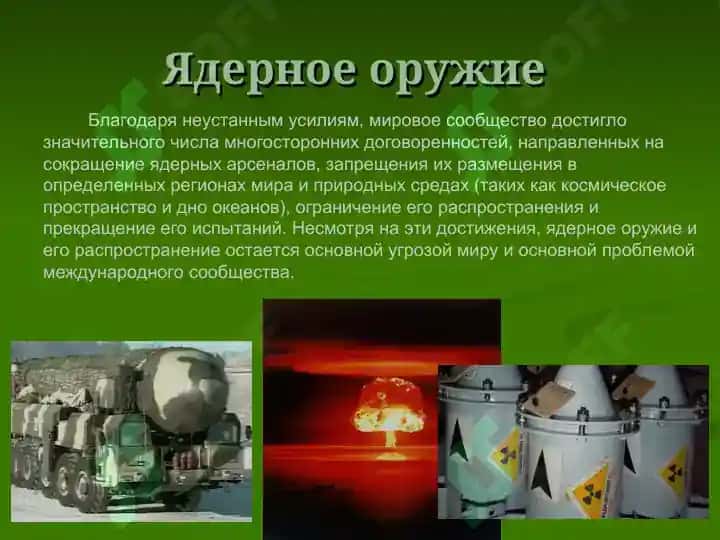 Ядерное оружие

Благодаря неустанным усилиям, мировое сообщество достигло значительного числа многосторонних договоренностей, направленных на сокращение ядерных арсеналов, запрещения их размещения в определенных регионах мира и природных средах (таких как космическое пространство и дно океанов), ограничение его распространения и прекращение его испытаний. Несмотря на эти достижения, ядерное оружие и его распространение остается основной угрозой миру и основной проблемой международного сообщества.